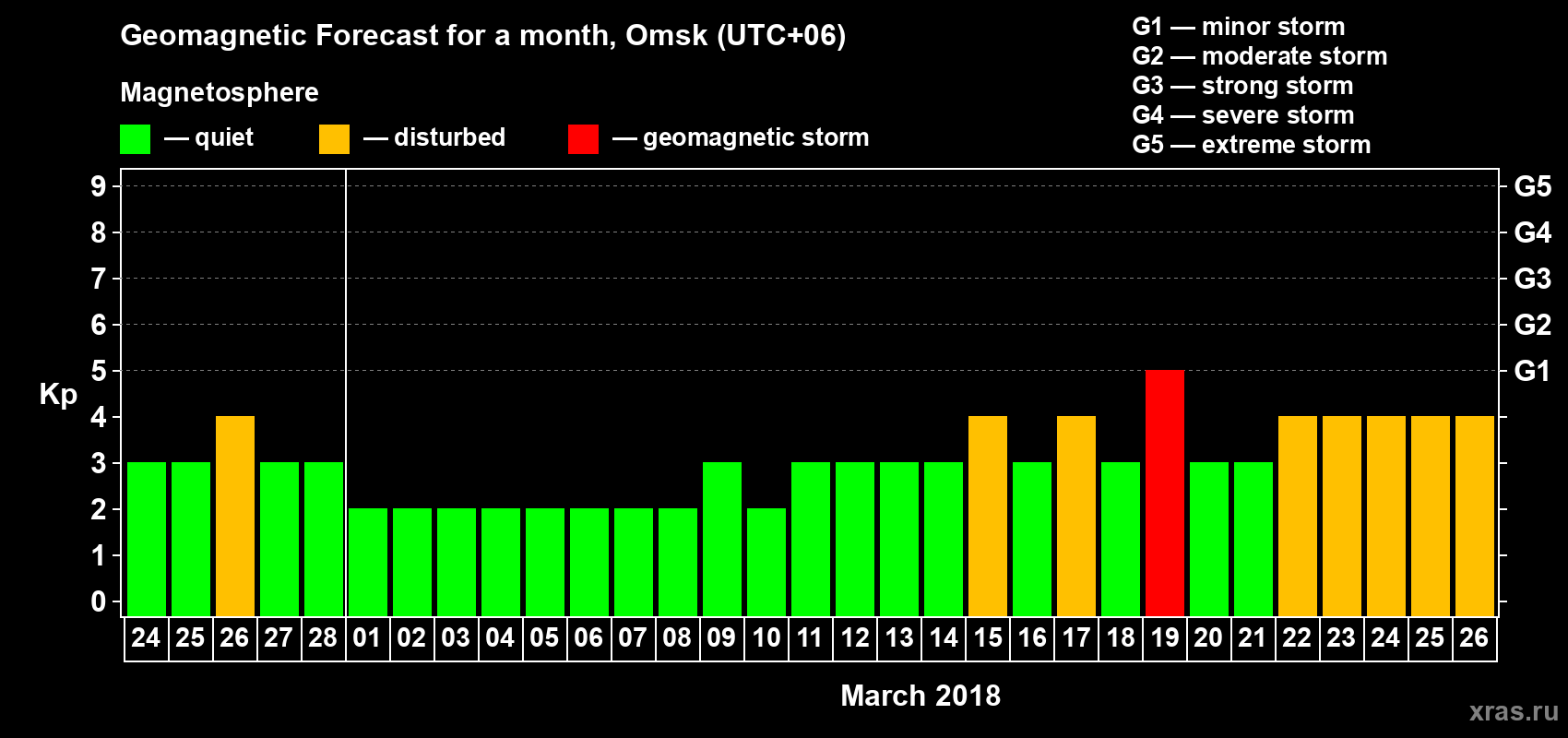 Geomagnetic Forecast for a month, Omsk (UTC+06)

Magnetosphere

— quiet — disturbed — geomagnetic storm

G1 — minor storm
G2 — moderate storm
G3 — strong storm
G4 — severe storm
G5 — extreme storm

Kp

9
8
7
6
5
4
3
2
1
0

G5
G4
G3
G2
G1

24 25 26 27 28 01 02 03 04 05 06 07 08 09 10 11 12 13 14 15 16 17 18 19 20 21 22 23 24 25 26

March 2018

xras.ru